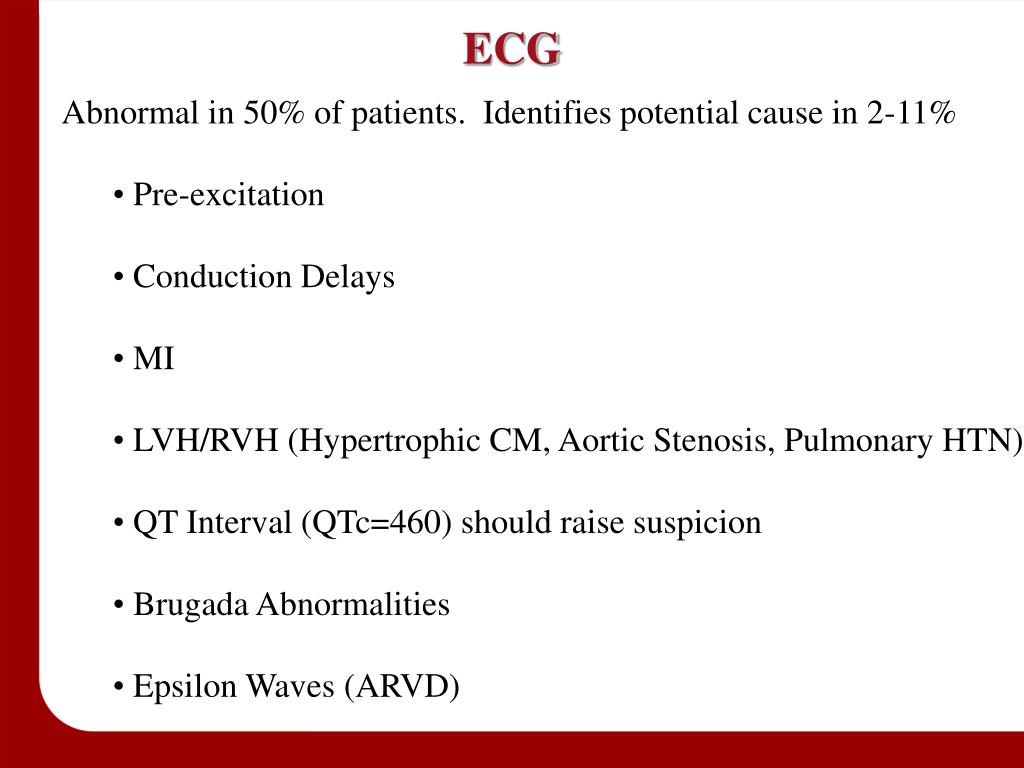 ECG

Abnormal in 50% of patients. Identifies potential cause in 2-11%

• Pre-excitation

• Conduction Delays

• MI

• LVH/RVH (Hypertrophic CM, Aortic Stenosis, Pulmonary HTN)

• QT Interval (QTc=460) should raise suspicion

• Brugada Abnormalities

• Epsilon Waves (ARVD)